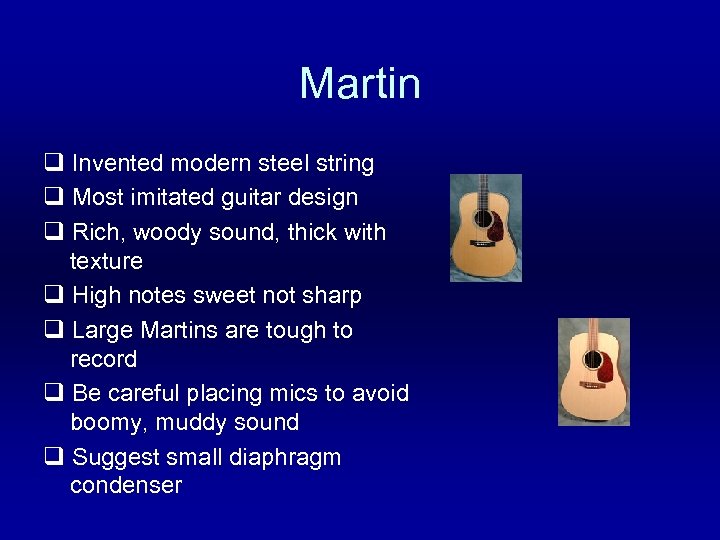 Martin

❑ Invented modern steel string
❑ Most imitated guitar design
❑ Rich, woody sound, thick with texture
❑ High notes sweet not sharp
❑ Large Martins are tough to record
❑ Be careful placing mics to avoid boomy, muddy sound
❑ Suggest small diaphragm condenser